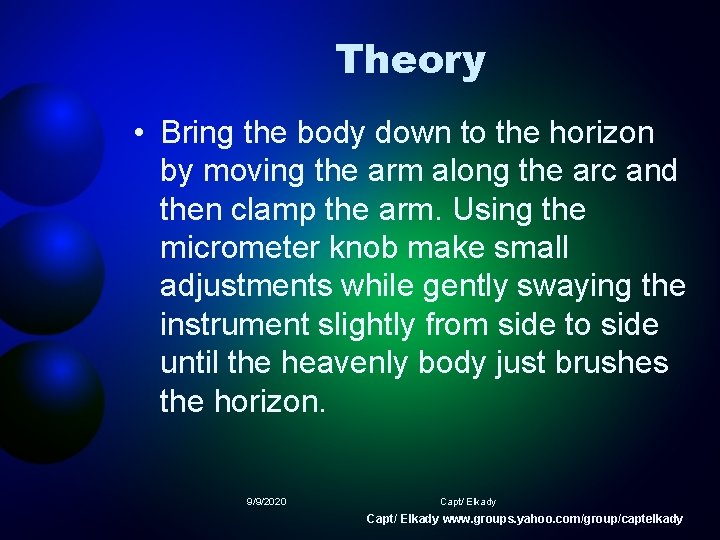 Theory

• Bring the body down to the horizon by moving the arm along the arc and then clamp the arm. Using the micrometer knob make small adjustments while gently swaying the instrument slightly from side to side until the heavenly body just brushes the horizon.

9/9/2020

Capt/ Elkady

Capt/ Elkady www.groups.yahoo.com/group/captelkady